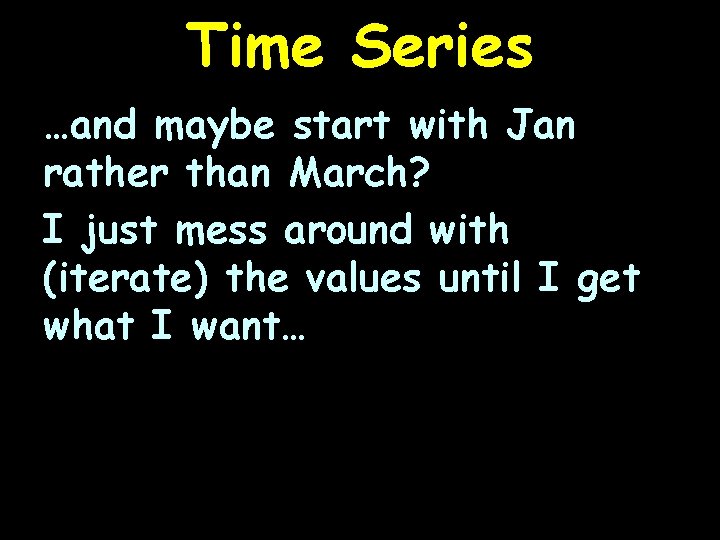 Time Series

…and maybe start with Jan rather than March?

I just mess around with (iterate) the values until I get what I want…